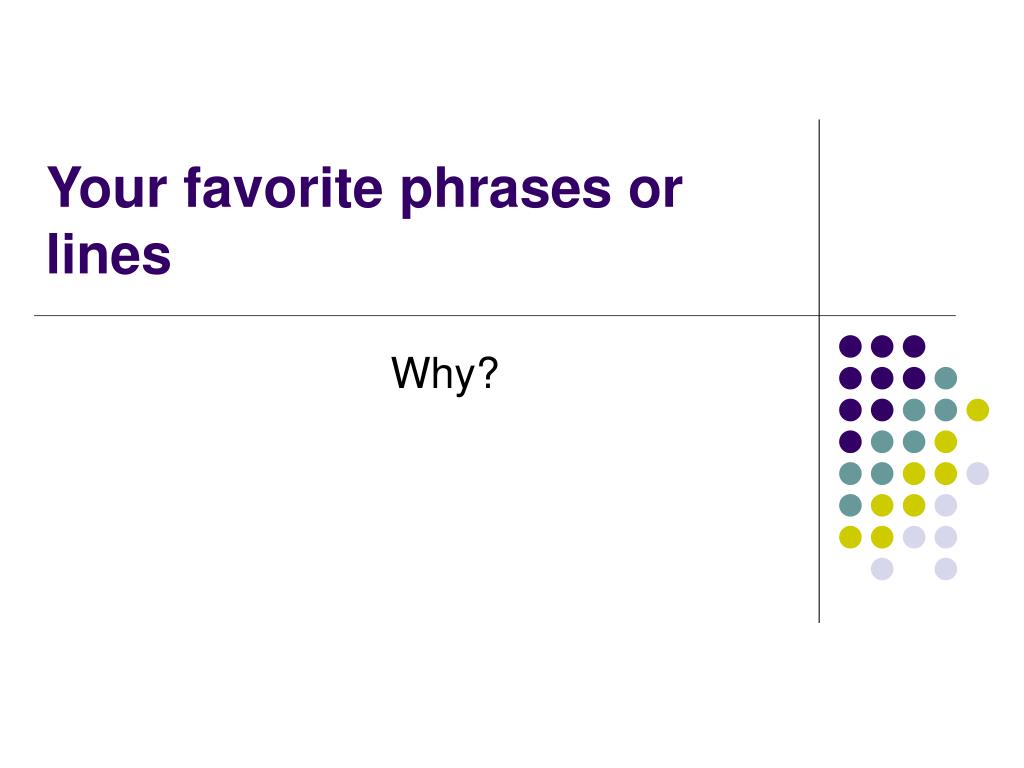 Your favorite phrases or lines

Why?